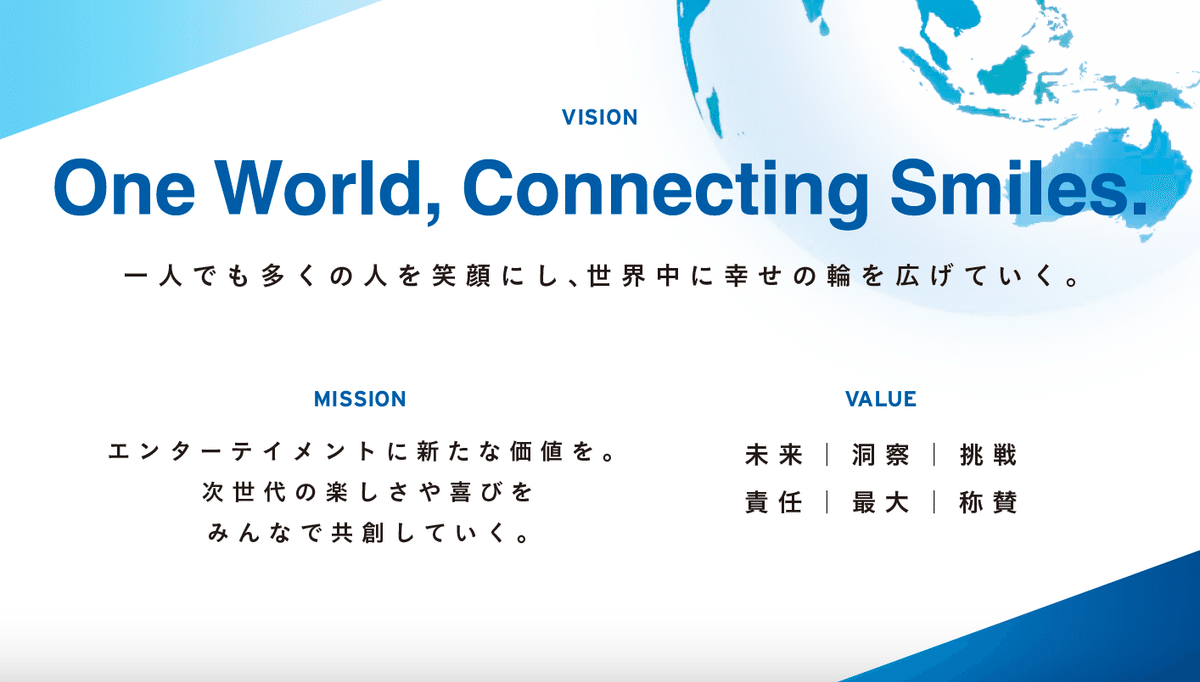 VISION

One World, Connecting Smiles.

一人でも多くの人を笑顔にし、世界中に幸せの輪を広げていく。

MISSION

エンターテイメントに新たな価値を。
次世代の楽しさや喜びを
みんなで共創していく。

VALUE

未来 | 洞察 | 挑戦
責任 | 最大 | 称賛